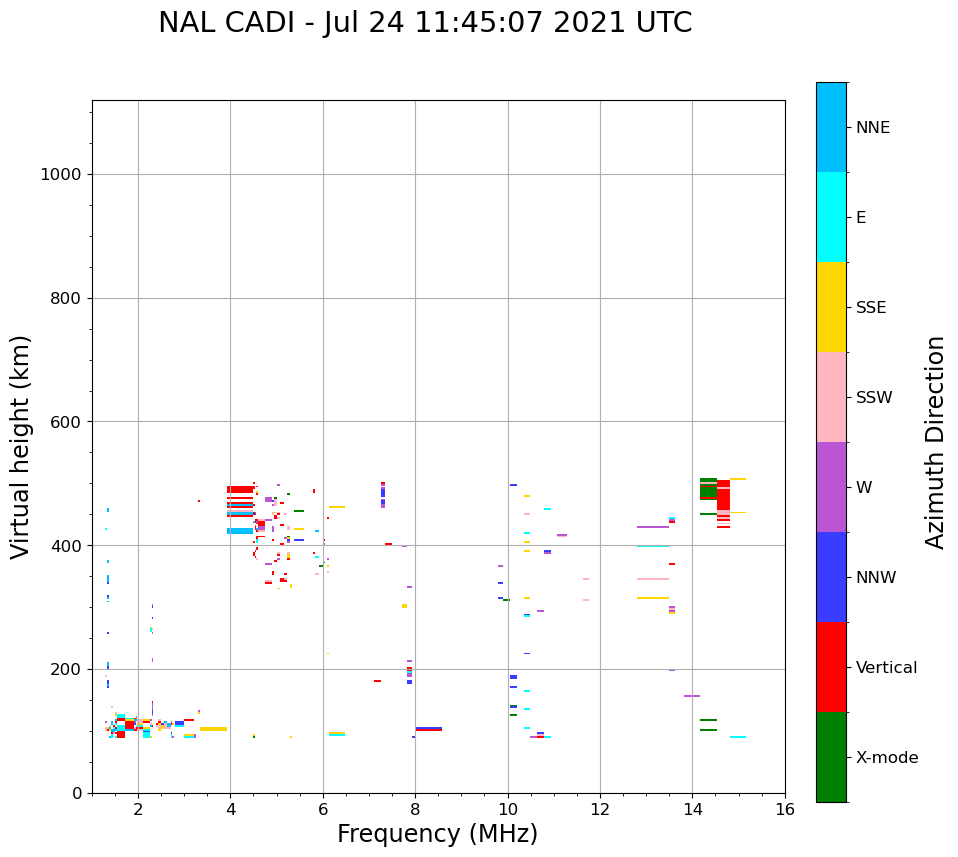 NAL CADI - Jul 24 11:45:07 2021 UTC

Virtual height (km)

1000
800
600
400
200
0

2
4
6
8
10
12
14
16

Frequency (MHz)

NNE
E
SSE
SSW
W
NNW
Vertical
X-mode

Azimuth Direction